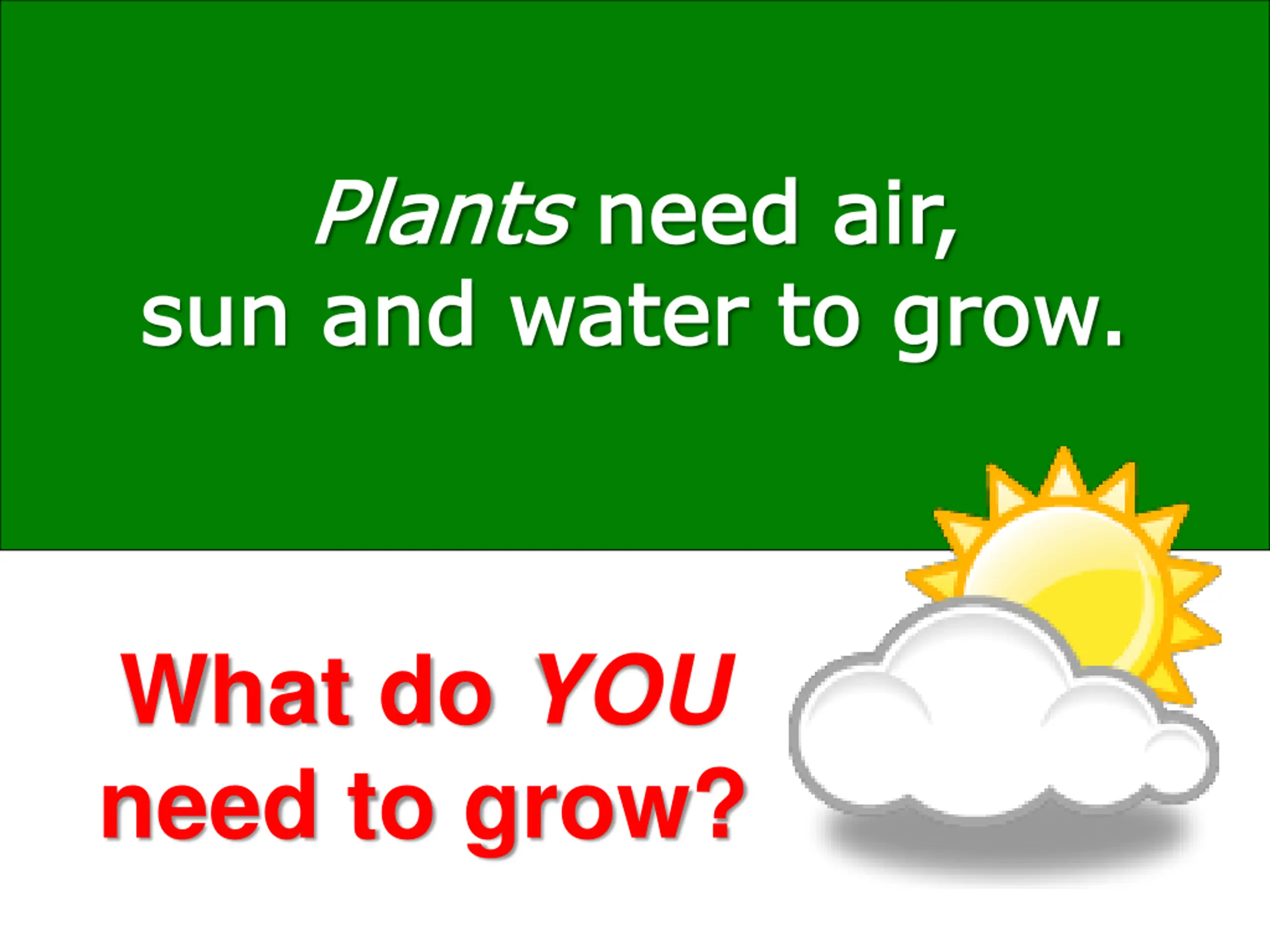 Plants need air, sun and water to grow.

What do YOU need to grow?